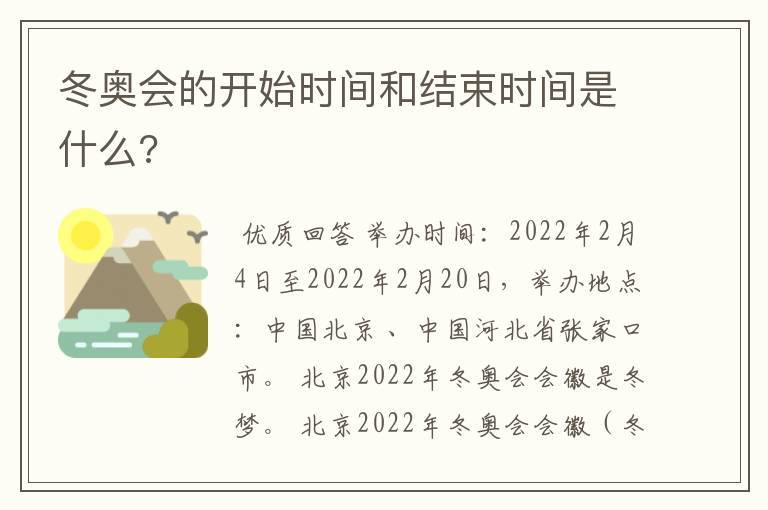 冬奥会的开始时间和结束时间是什么?

优质回答 举办时间：2022年2月4日至2022年2月20日，举办地点：中国北京、中国河北省张家口市。北京2022年冬奥会会徽是冬梦。北京2022年冬奥会会徽（冬